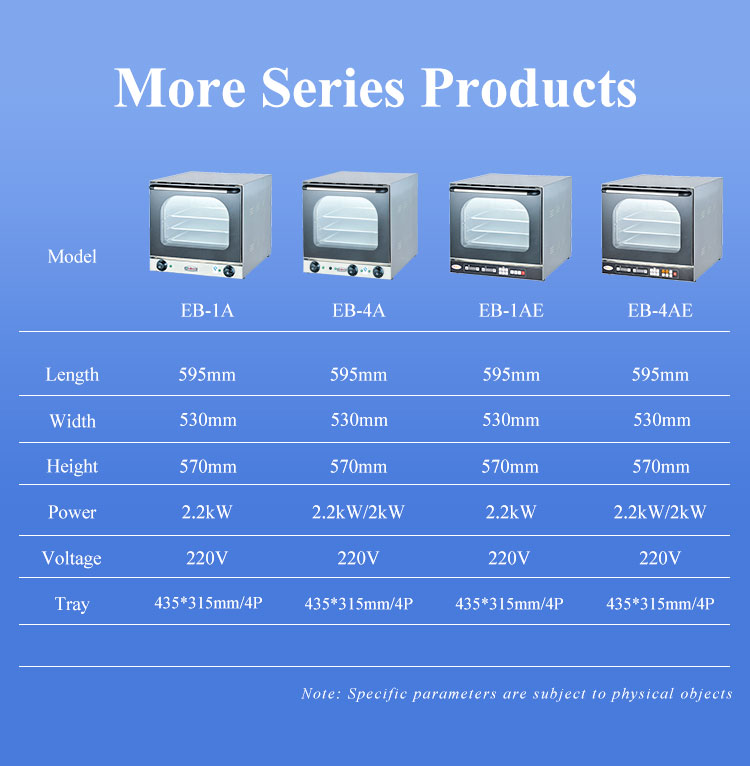 More Series Products

| Model | EB-1A | EB-4A | EB-1AE | EB-4AE |
|---|---|---|---|---|
| Length | 595mm | 595mm | 595mm | 595mm |
| Width | 530mm | 530mm | 530mm | 530mm |
| Height | 570mm | 570mm | 570mm | 570mm |
| Power | 2.2kW | 2.2kW/2kW | 2.2kW | 2.2kW/2kW |
| Voltage | 220V | 220V | 220V | 220V |
| Tray | 435*315mm/4P | 435*315mm/4P | 435*315mm/4P | 435*315mm/4P |

Note: Specific parameters are subject to physical objects